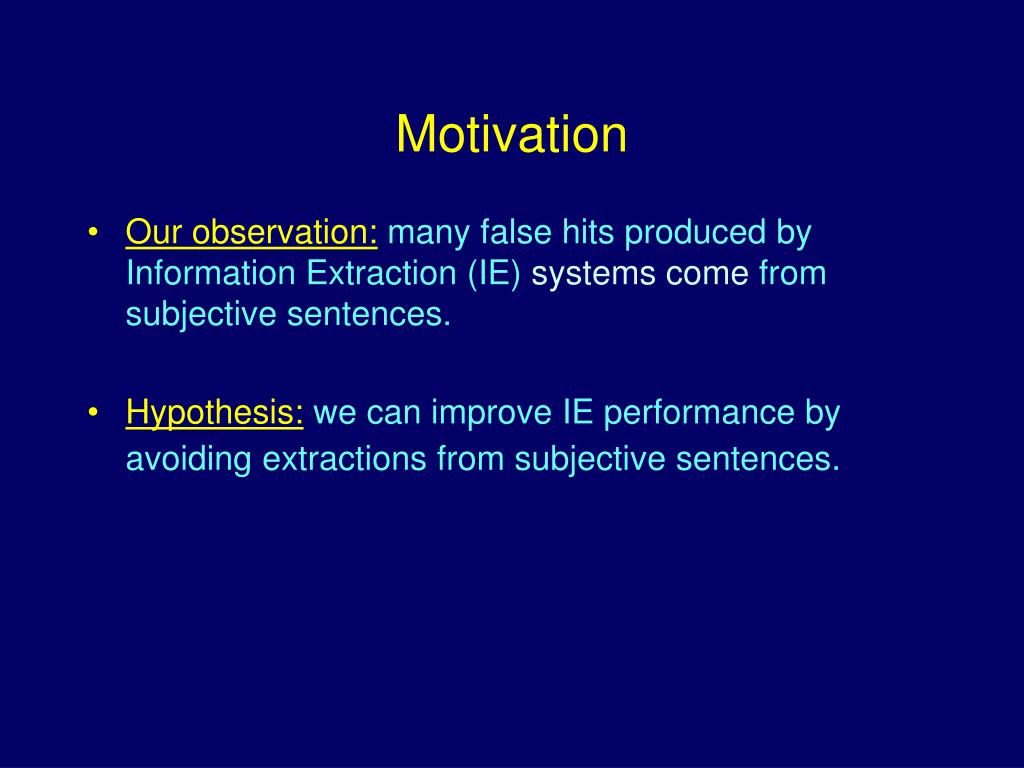 Motivation

• Our observation: many false hits produced by Information Extraction (IE) systems come from subjective sentences.

• Hypothesis: we can improve IE performance by avoiding extractions from subjective sentences.